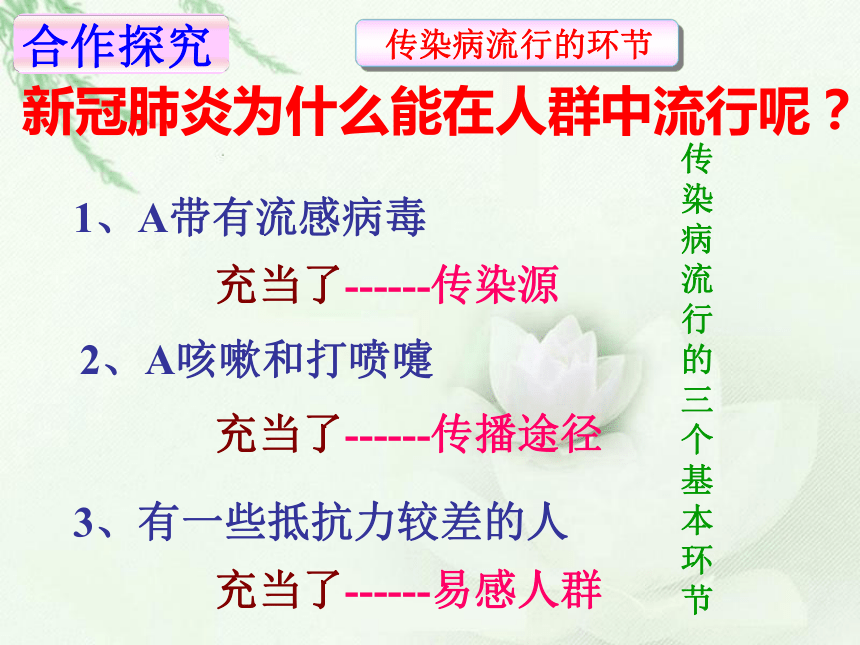 合作探究

传染病流行的环节

新冠肺炎为什么能在人群中流行呢？

1、A带有流感病毒

充当了------传染源

2、A咳嗽和打喷嚏

充当了------传播途径

3、有一些抵抗力较差的人

充当了------易感人群

传染病流行的三个基本环节